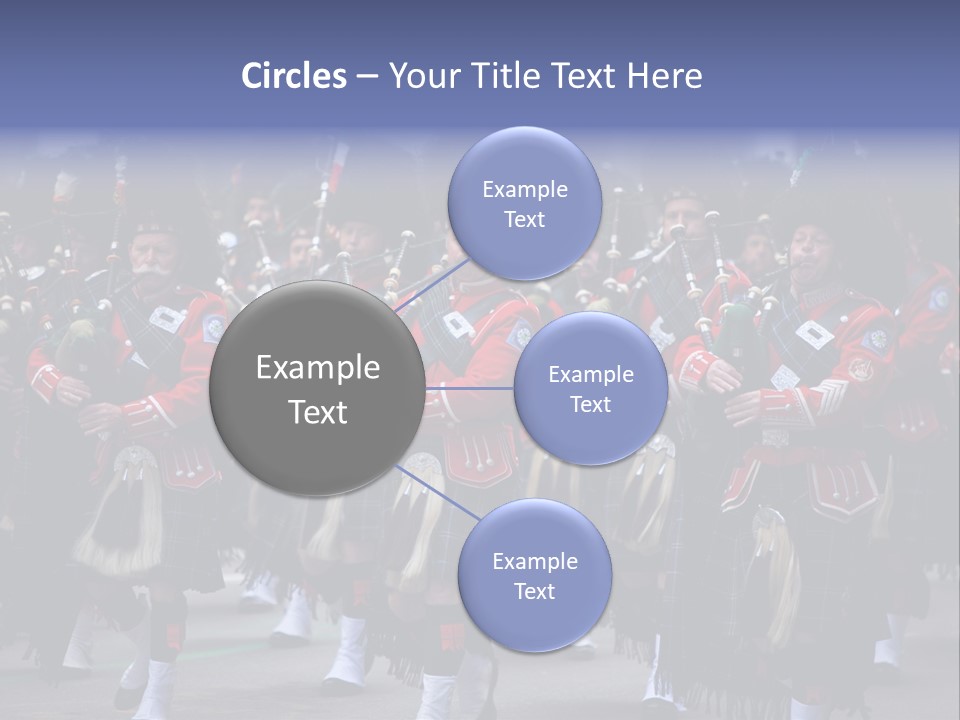 Circles – Your Title Text Here

Example Text

Example Text

Example Text

Example Text